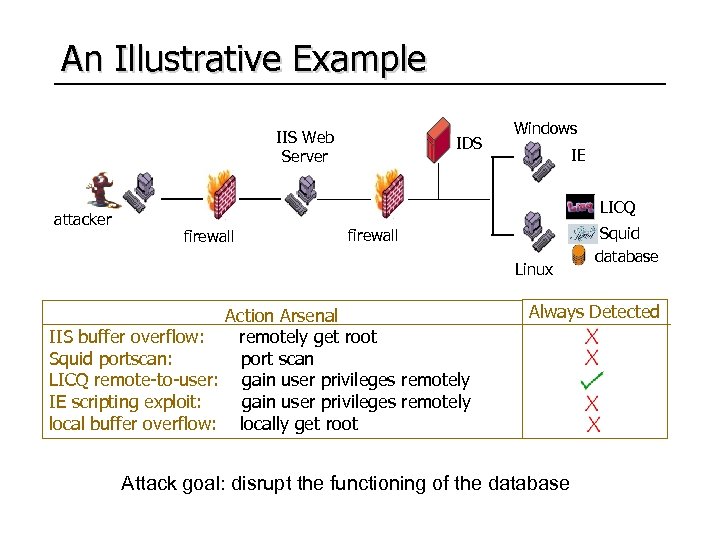 An Illustrative Example

attacker

firewall

IIS Web Server

firewall

IDS

Windows

IE

LICQ

Squid

database

Linux

| Action Arsenal | | Always Detected |
|---|---|---|
| IIS buffer overflow: | remotely get root | X |
| Squid portscan: | port scan | X |
| LICQ remote-to-user: | gain user privileges remotely | ✓ |
| IE scripting exploit: | gain user privileges remotely | X |
| local buffer overflow: | locally get root | X |

Attack goal: disrupt the functioning of the database